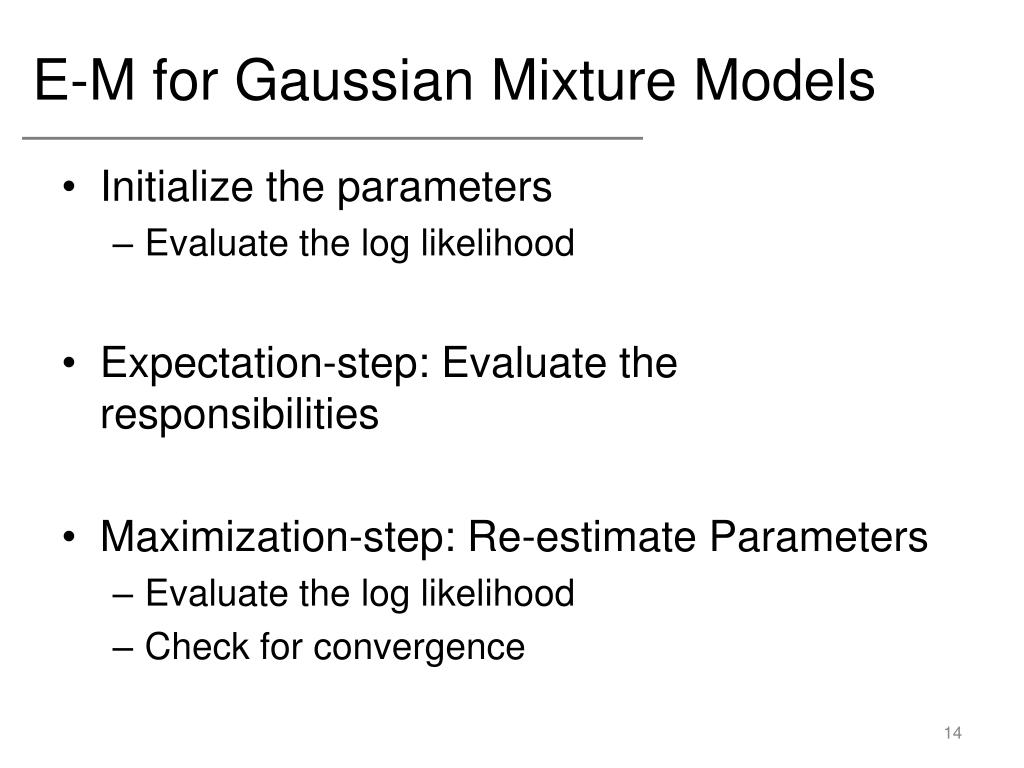 E-M for Gaussian Mixture Models

• Initialize the parameters
– Evaluate the log likelihood

• Expectation-step: Evaluate the responsibilities

• Maximization-step: Re-estimate Parameters
– Evaluate the log likelihood
– Check for convergence

14